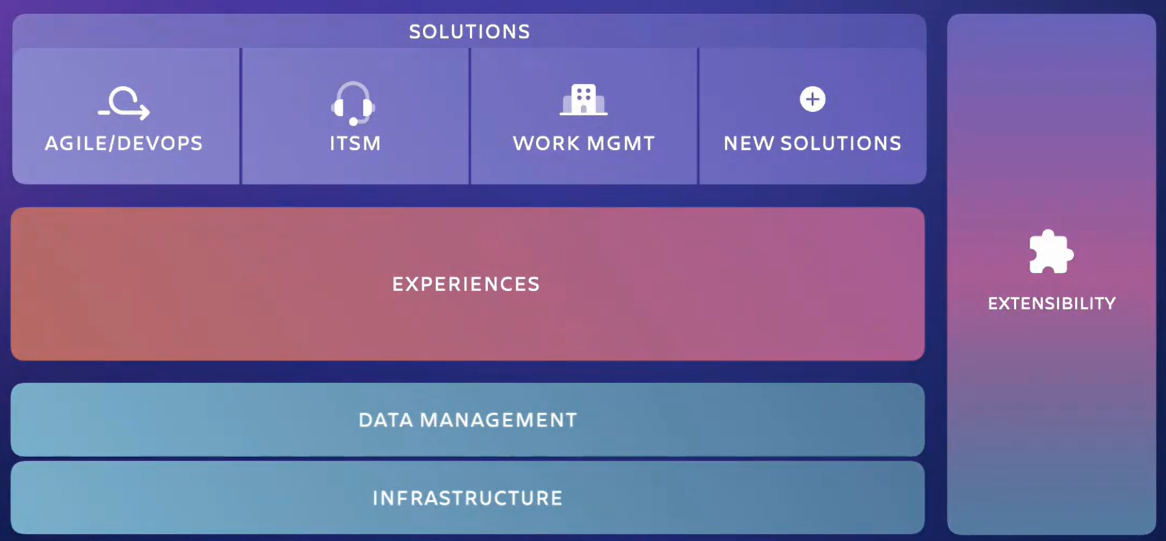 SOLUTIONS

AGILE/DEVOPS

ITSM

WORK MGMT

NEW SOLUTIONS

EXPERIENCES

DATA MANAGEMENT

INFRASTRUCTURE

EXTENSIBILITY